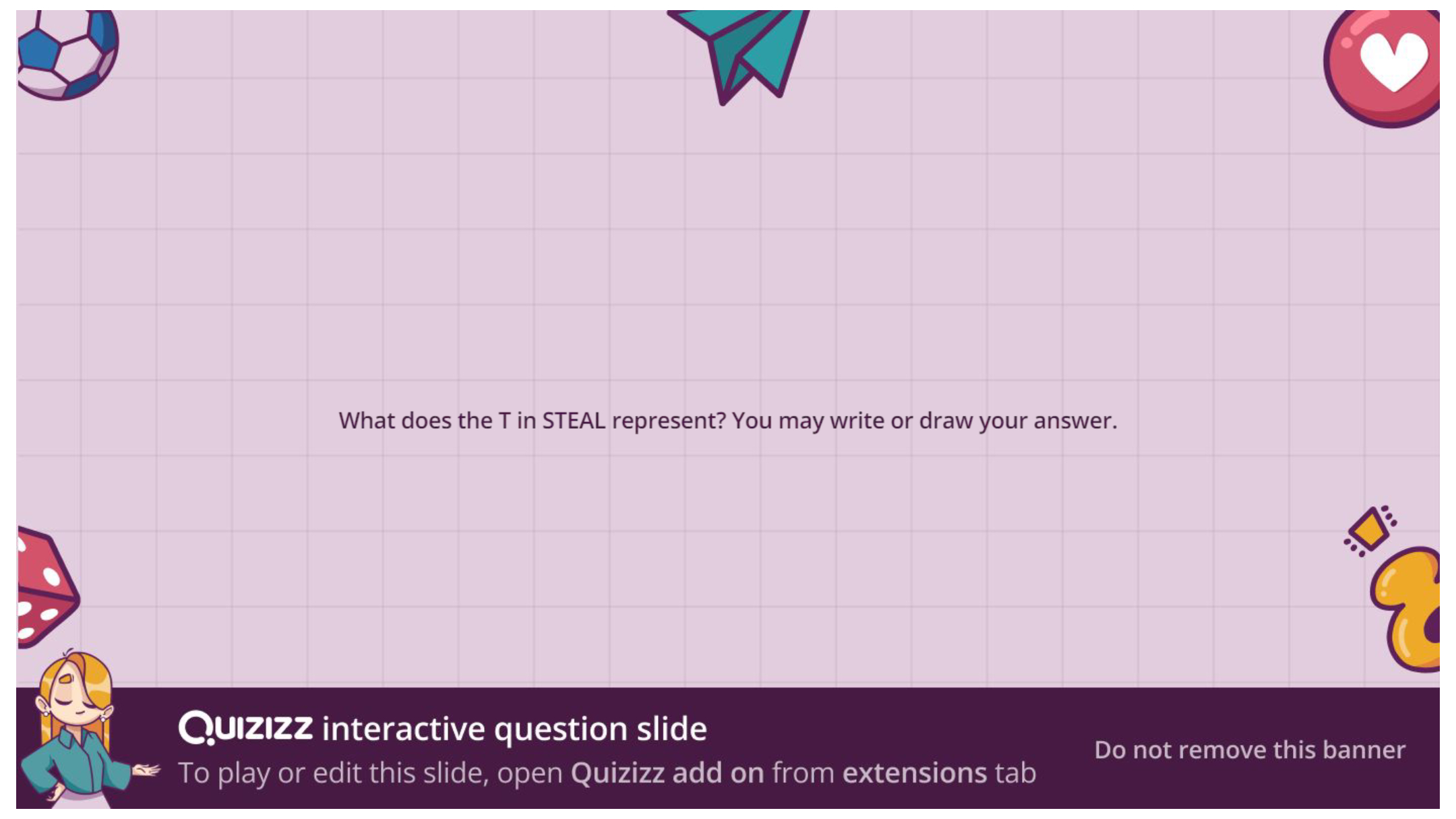 What does the T in STEAL represent? You may write or draw your answer.

QUIZIZZ interactive question slide

To play or edit this slide, open Quizizz add on from extensions tab

Do not remove this banner